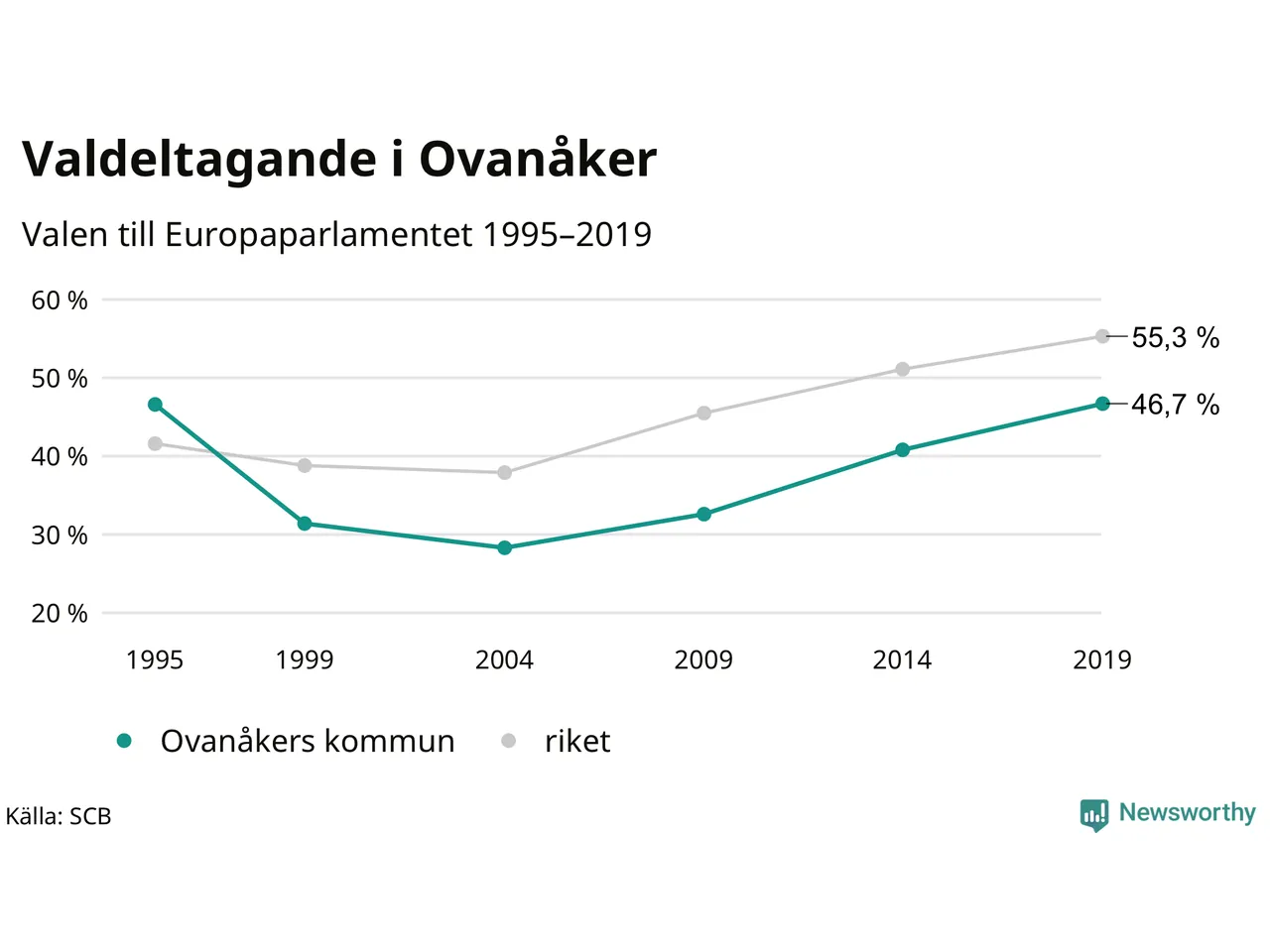 Valdeltagande i Ovanåker

Valen till Europaparlamentet 1995–2019

60 %
50 %
40 %
30 %
20 %

55,3 %
46,7 %

1995 1999 2004 2009 2014 2019

Ovanåkers kommun riket

Källa: SCB

Newsworthy